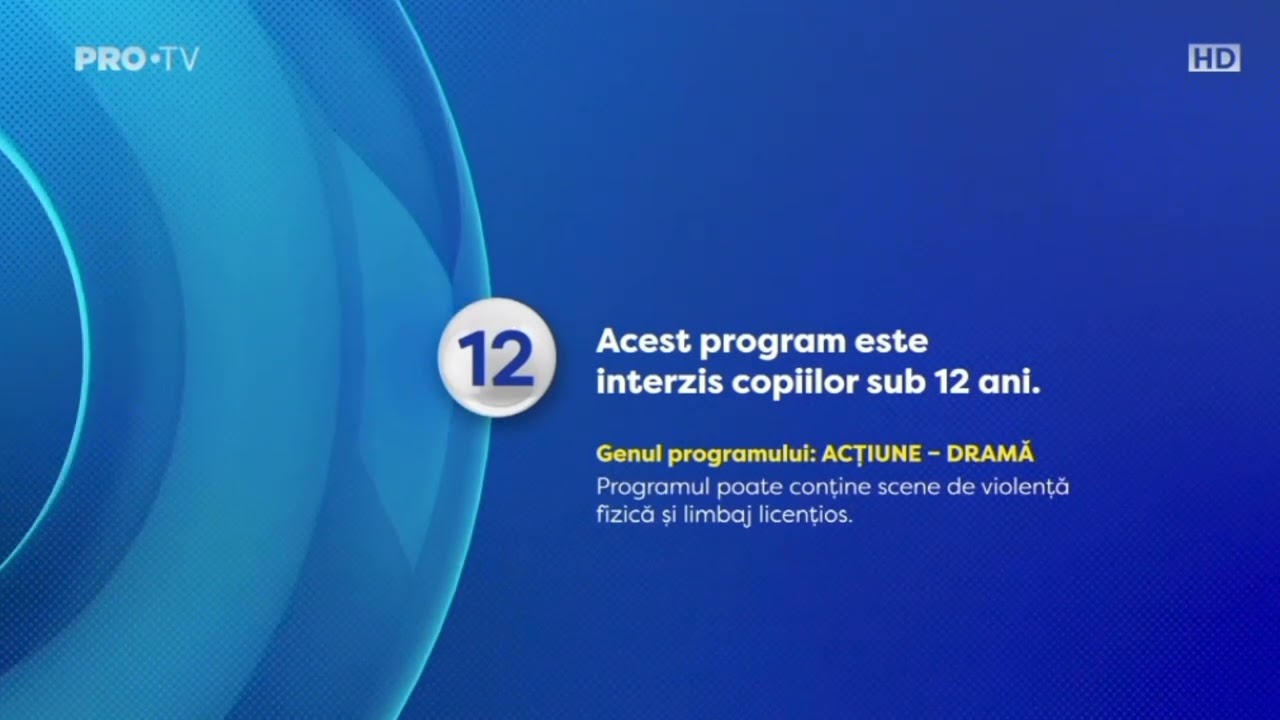 PRO•TV

HD

12

Acest program este interzis copiilor sub 12 ani.

Genul programului: ACȚIUNE – DRAMĂ

Programul poate conține scene de violență fizică și limbaj licențios.